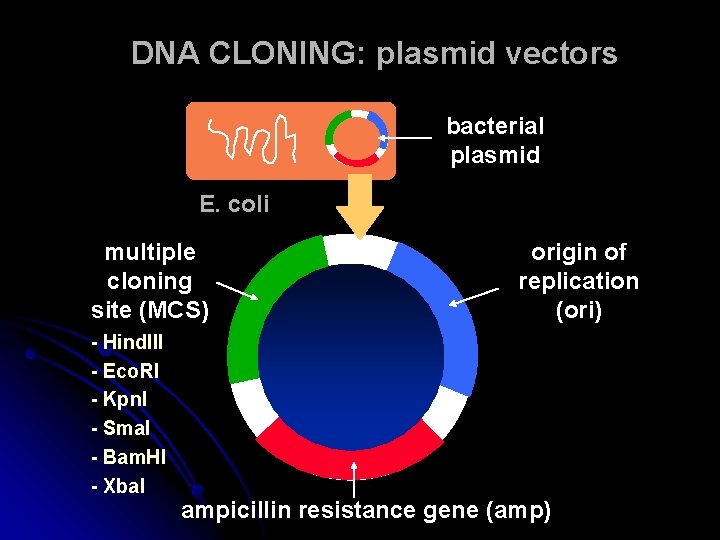 DNA CLONING: plasmid vectors

bacterial plasmid

E. coli

multiple cloning site (MCS)

- HindIII
- EcoRI
- KpnI
- SmaI
- BamHI
- XbaI

origin of replication (ori)

ampicillin resistance gene (amp)